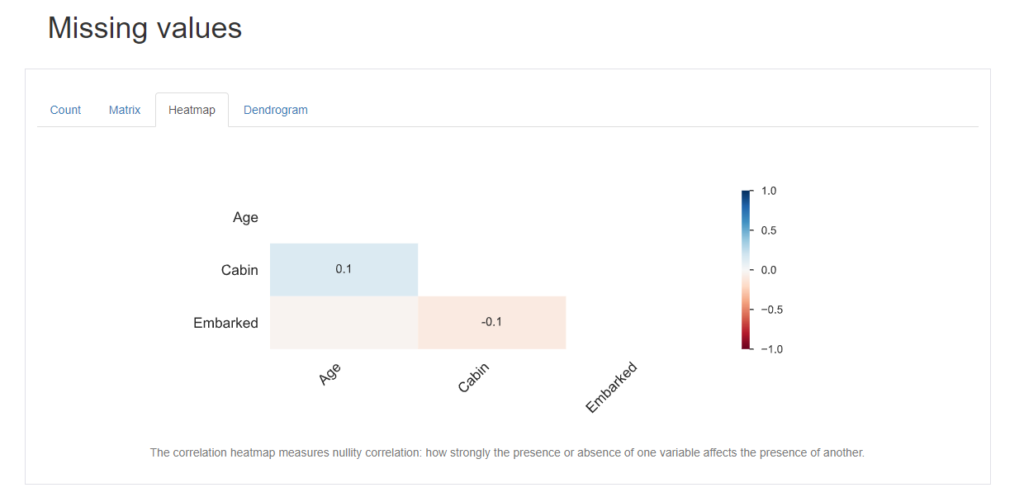 Missing values

Count Matrix Heatmap Dendrogram

Age
Cabin
Embarked

0.1
-0.1

Age Cabin Embarked

1.0
0.5
0.0
−0.5
−1.0

The correlation heatmap measures nullity correlation: how strongly the presence or absence of one variable affects the presence of another.